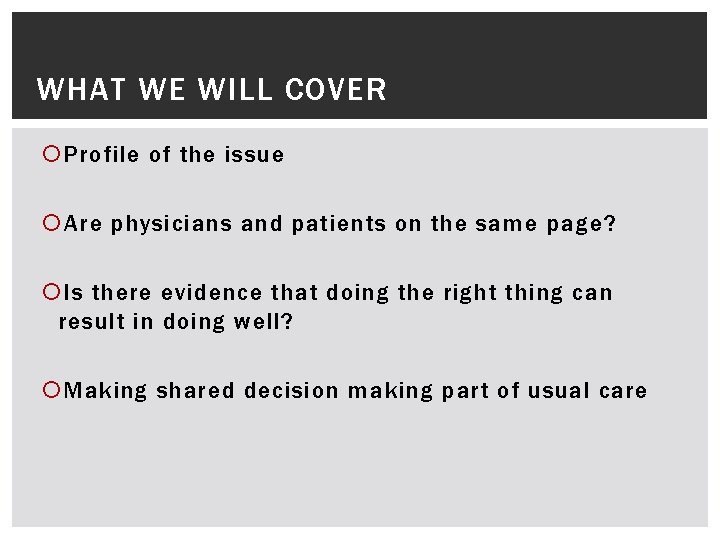 WHAT WE WILL COVER

Profile of the issue

Are physicians and patients on the same page?

Is there evidence that doing the right thing can result in doing well?

Making shared decision making part of usual care